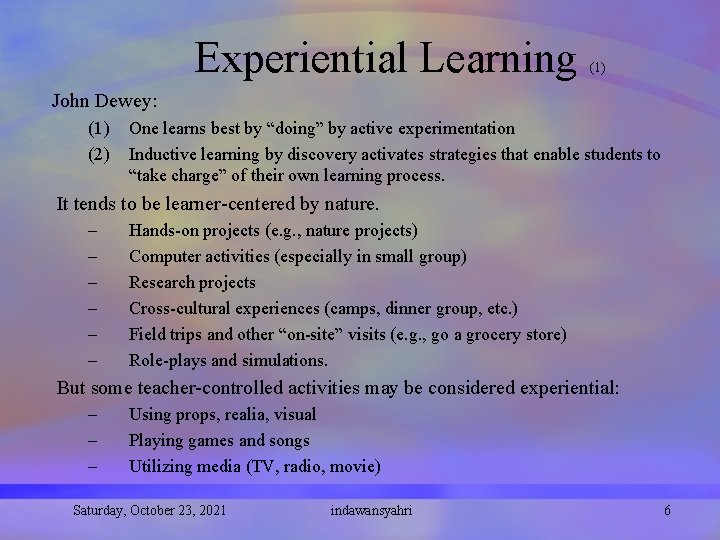 Experiential Learning (1)

John Dewey:

(1) One learns best by “doing” by active experimentation

(2) Inductive learning by discovery activates strategies that enable students to “take charge” of their own learning process.

It tends to be learner-centered by nature.

– Hands-on projects (e.g., nature projects)

– Computer activities (especially in small group)

– Research projects

– Cross-cultural experiences (camps, dinner group, etc.)

– Field trips and other “on-site” visits (e.g., go a grocery store)

– Role-plays and simulations.

But some teacher-controlled activities may be considered experiential:

– Using props, realia, visual

– Playing games and songs

– Utilizing media (TV, radio, movie)

Saturday, October 23, 2021 indawansyahri 6